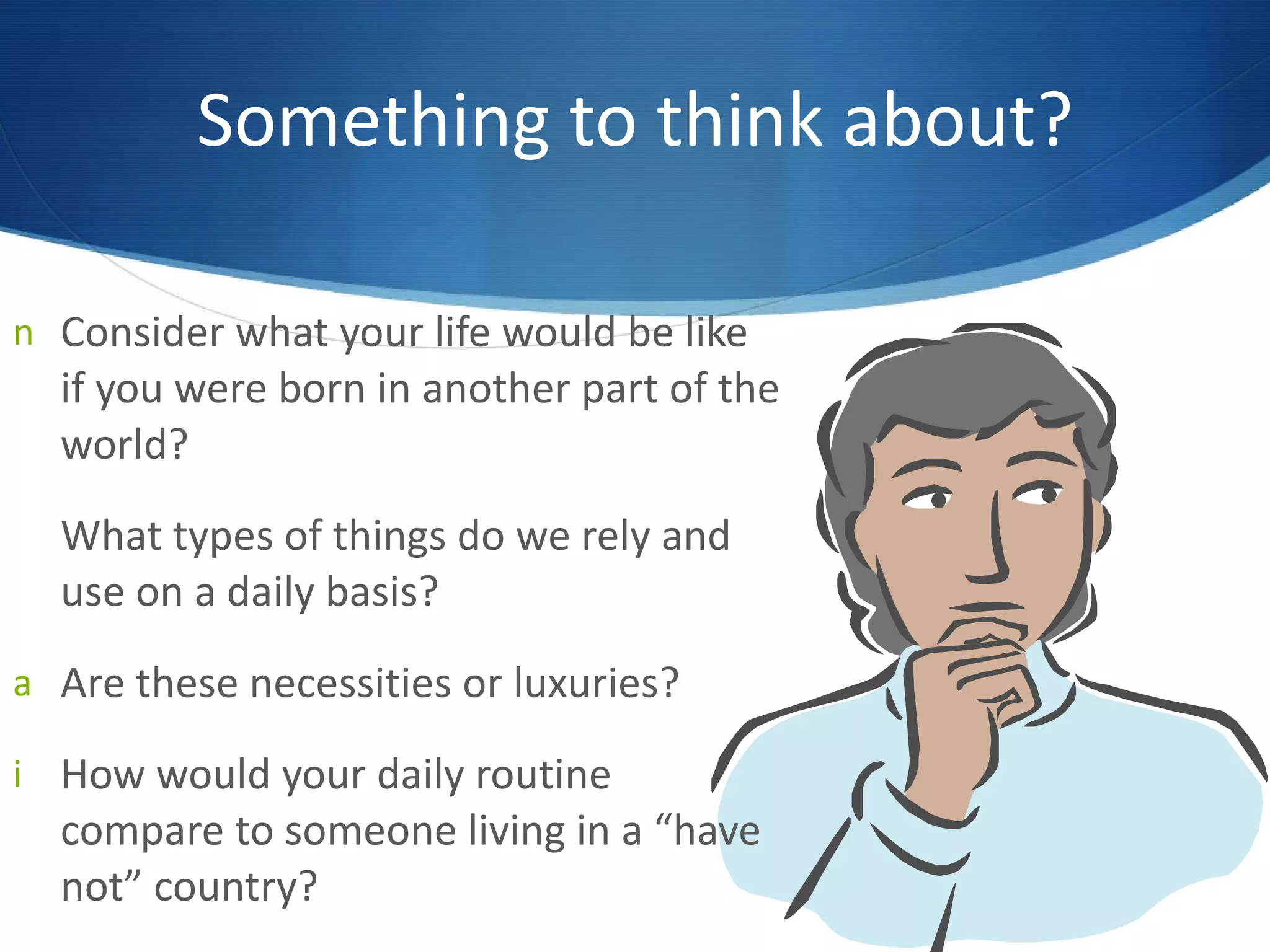 Something to think about?

n Consider what your life would be like if you were born in another part of the world?

What types of things do we rely and use on a daily basis?

a Are these necessities or luxuries?

i How would your daily routine compare to someone living in a “have not” country?